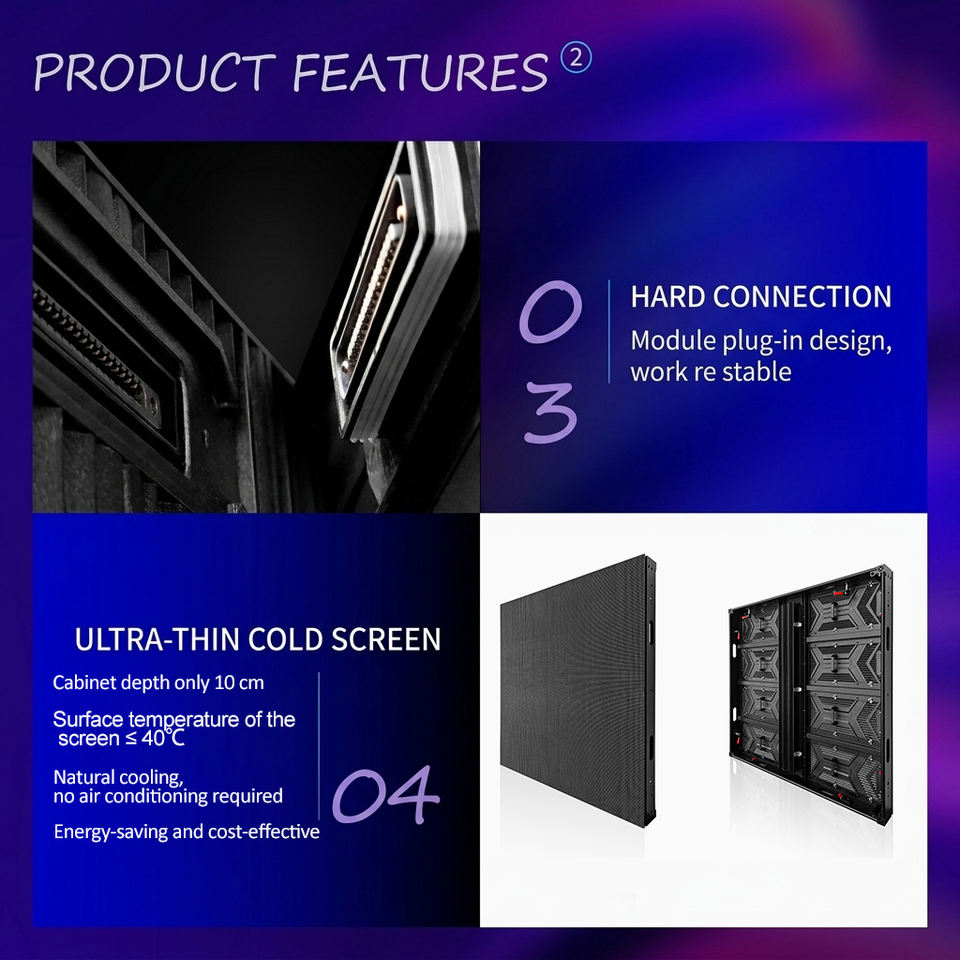 PRODUCT FEATURES ②

03

HARD CONNECTION

Module plug-in design, work re stable

ULTRA-THIN COLD SCREEN

Cabinet depth only 10 cm

Surface temperature of the screen ≤ 40°C

Natural cooling, no air conditioning required

Energy-saving and cost-effective

04